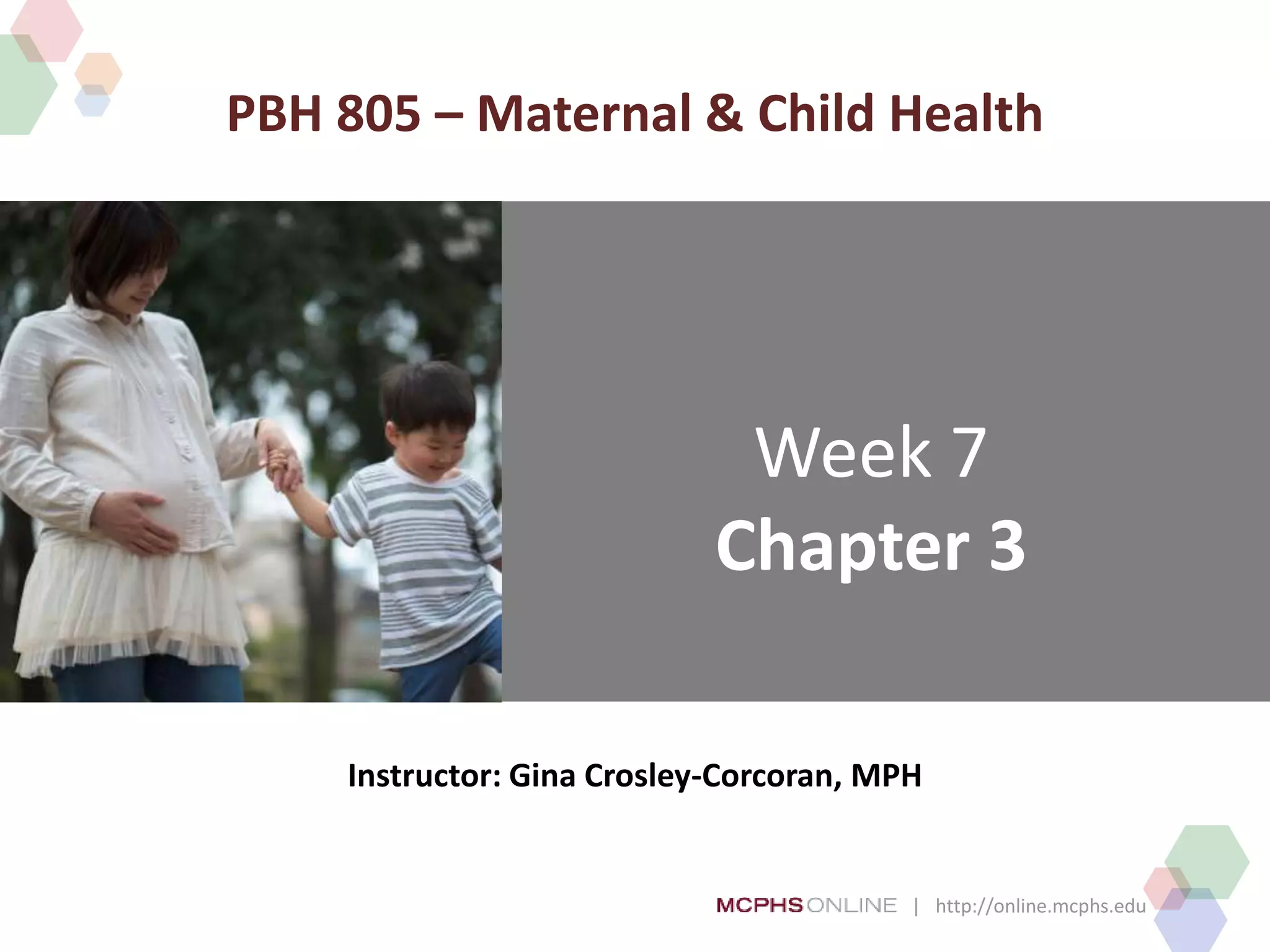 PBH 805 – Maternal & Child Health

Week 7
Chapter 3

Instructor: Gina Crosley-Corcoran, MPH

MCPHS ONLINE | http://online.mcphs.edu